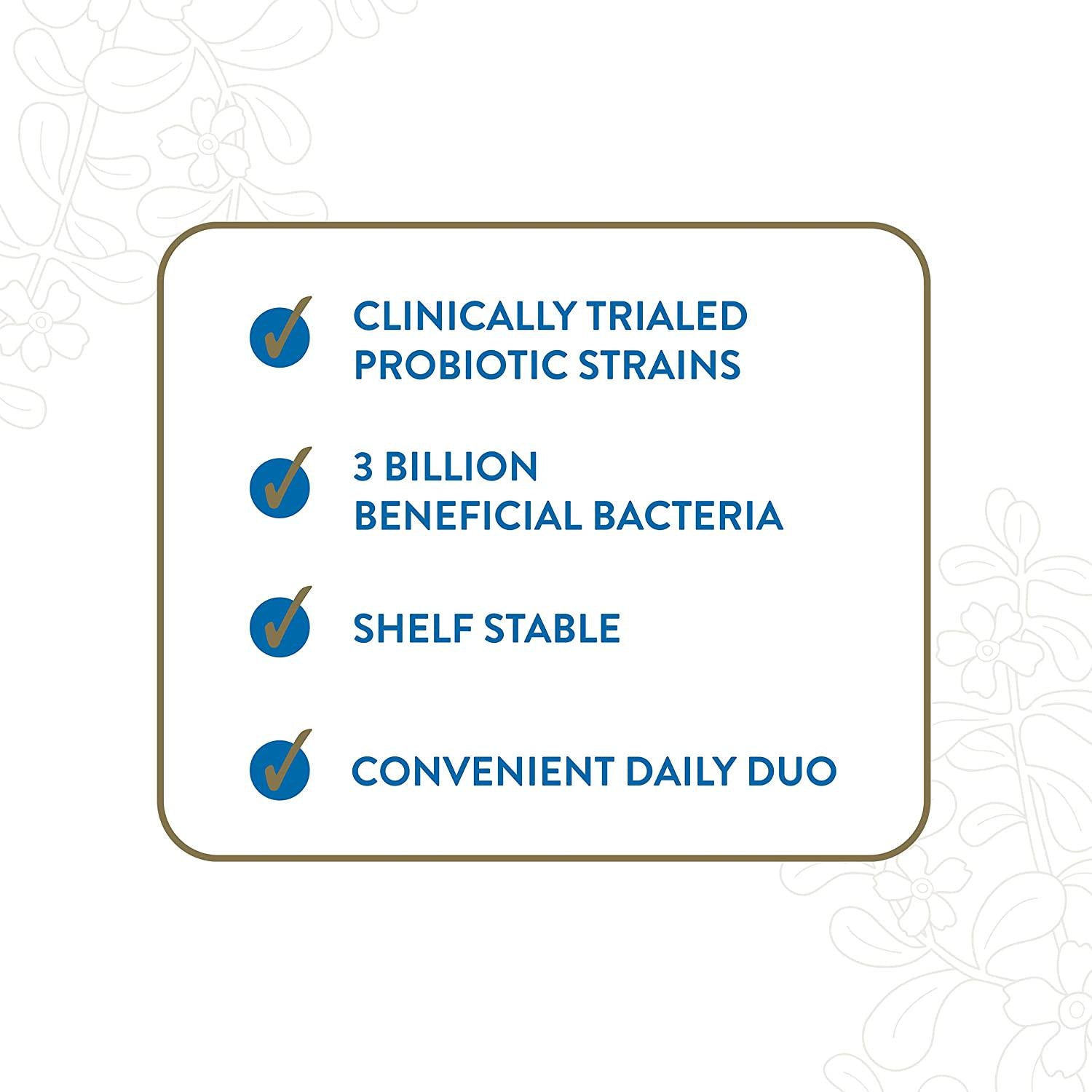 CLINICALLY TRIALED PROBIOTIC STRAINS

3 BILLION BENEFICIAL BACTERIA

SHELF STABLE

CONVENIENT DAILY DUO